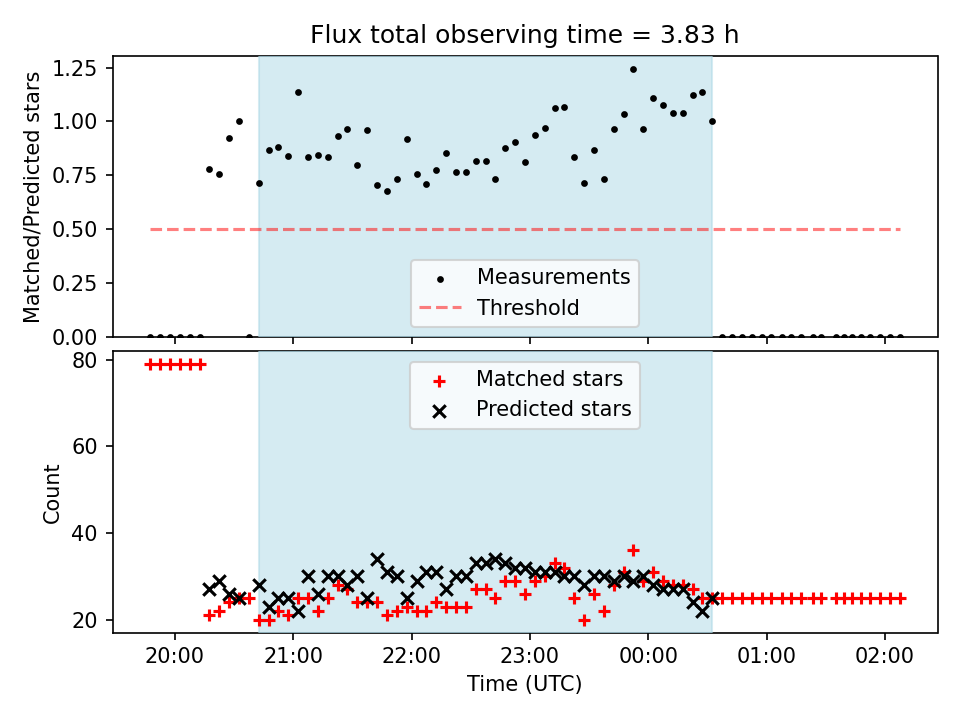 Flux total observing time = 3.83 h

Matched/Predicted stars

1.25
1.00
0.75
0.50
0.25
0.00

Measurements
Threshold

Count

80
60
40
20

Matched stars
Predicted stars

20:00
21:00
22:00
23:00
00:00
01:00
02:00

Time (UTC)